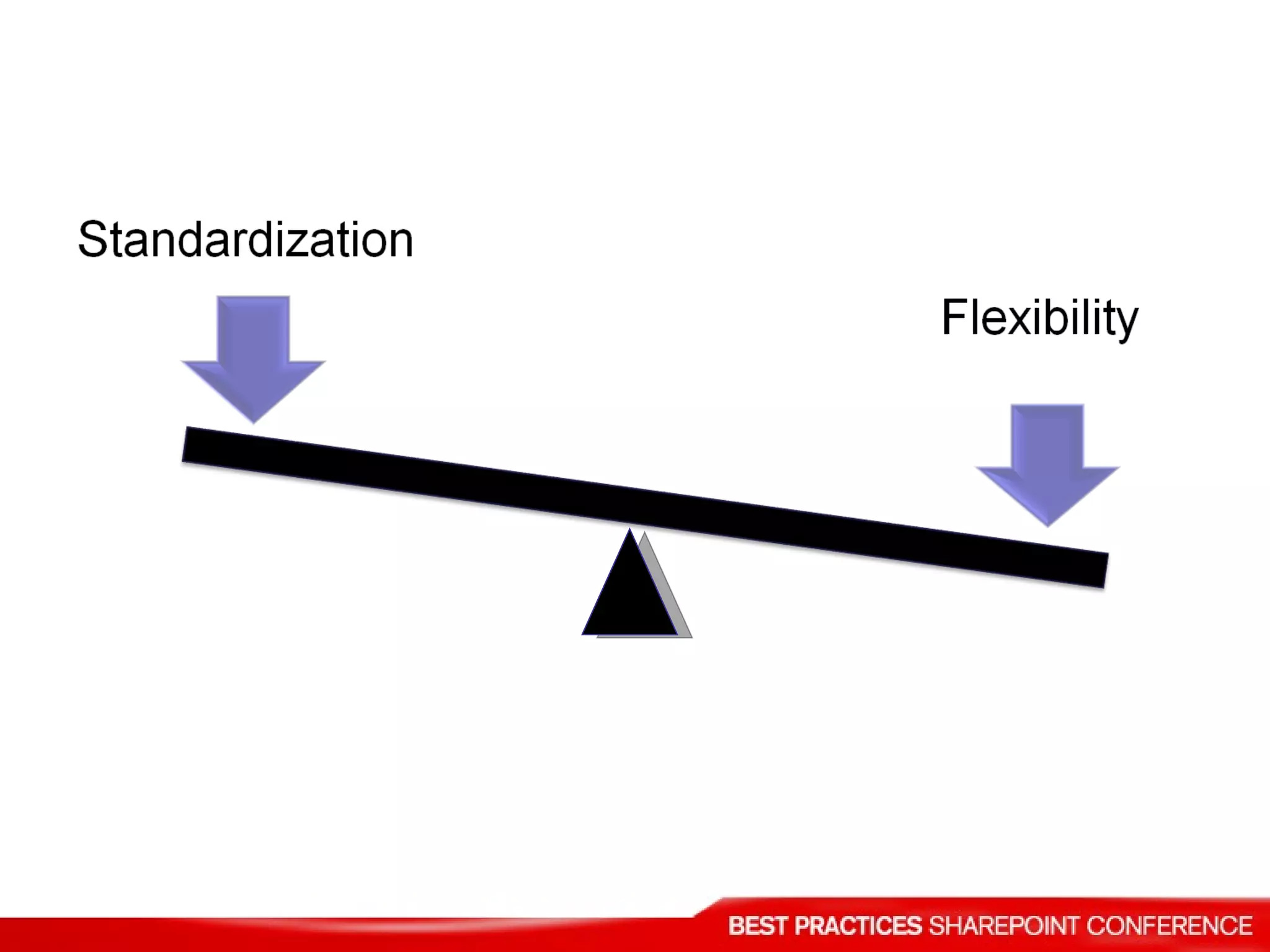 Standardization

Flexibility

BEST PRACTICES SHAREPOINT CONFERENCE